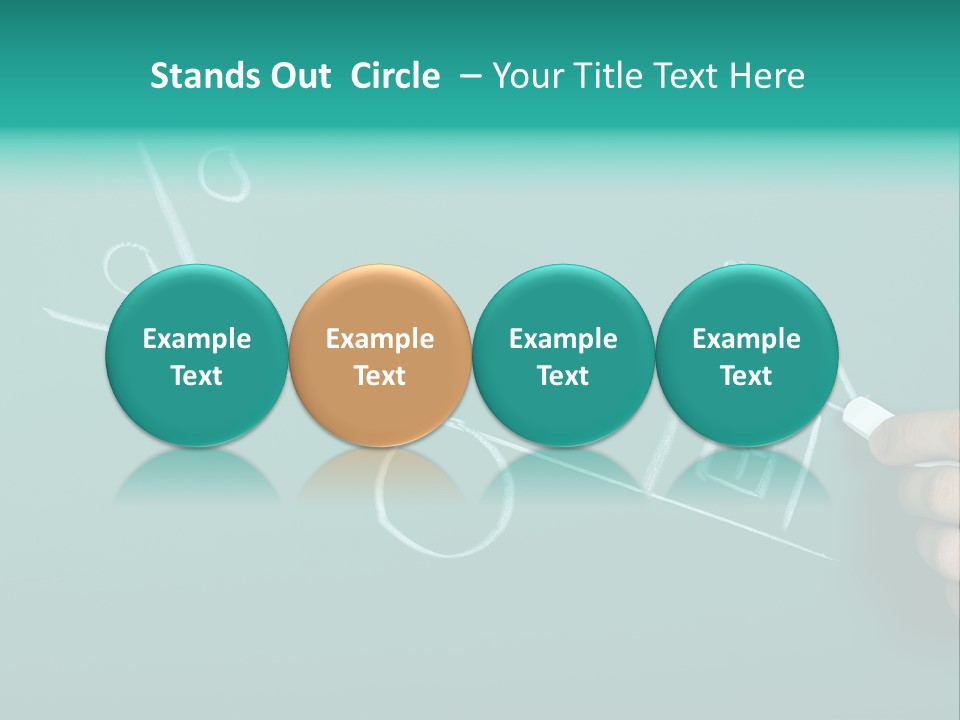 Stands Out Circle – Your Title Text Here

Example Text

Example Text

Example Text

Example Text